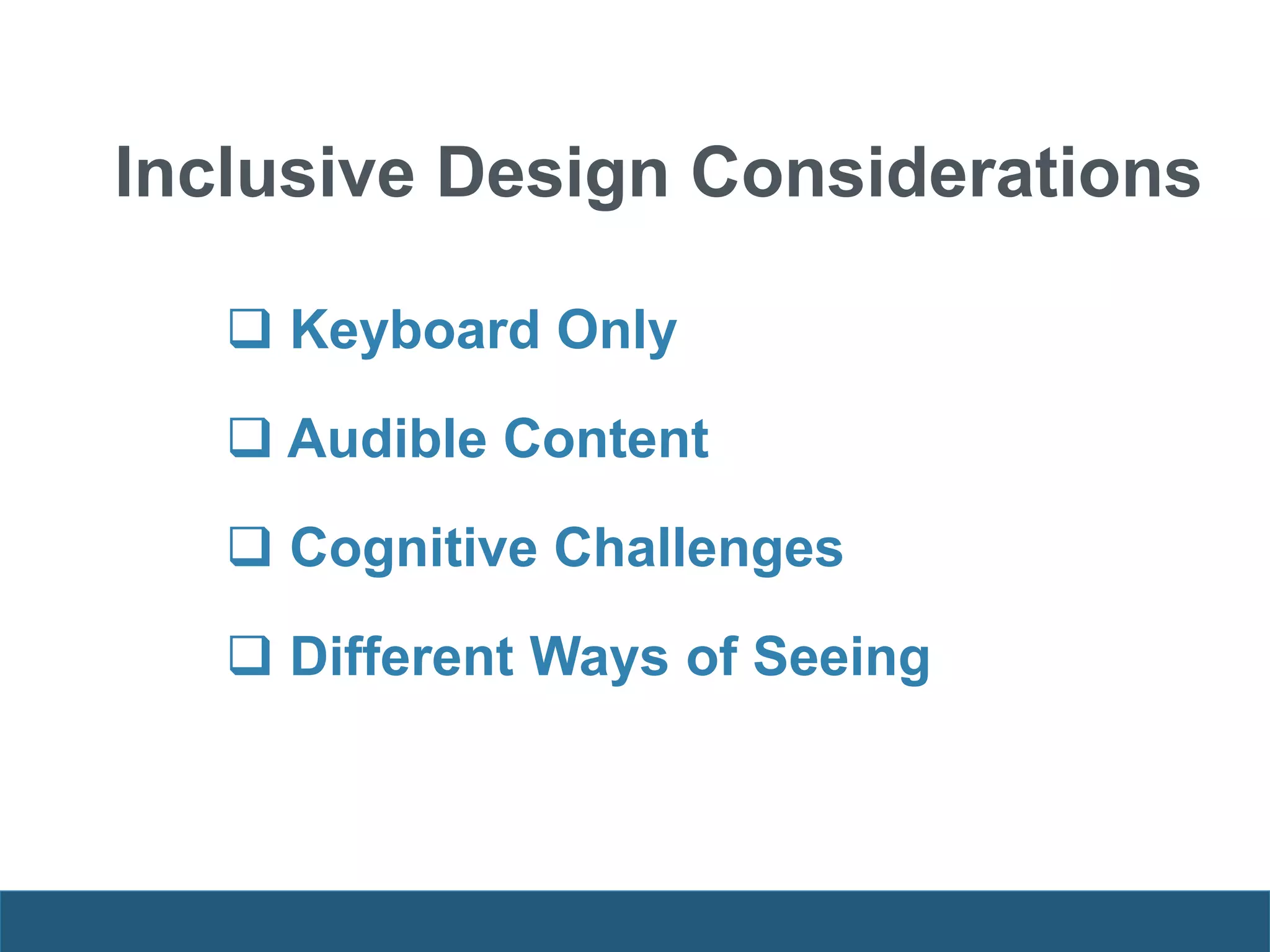 Inclusive Design Considerations

❑ Keyboard Only

❑ Audible Content

❑ Cognitive Challenges

❑ Different Ways of Seeing